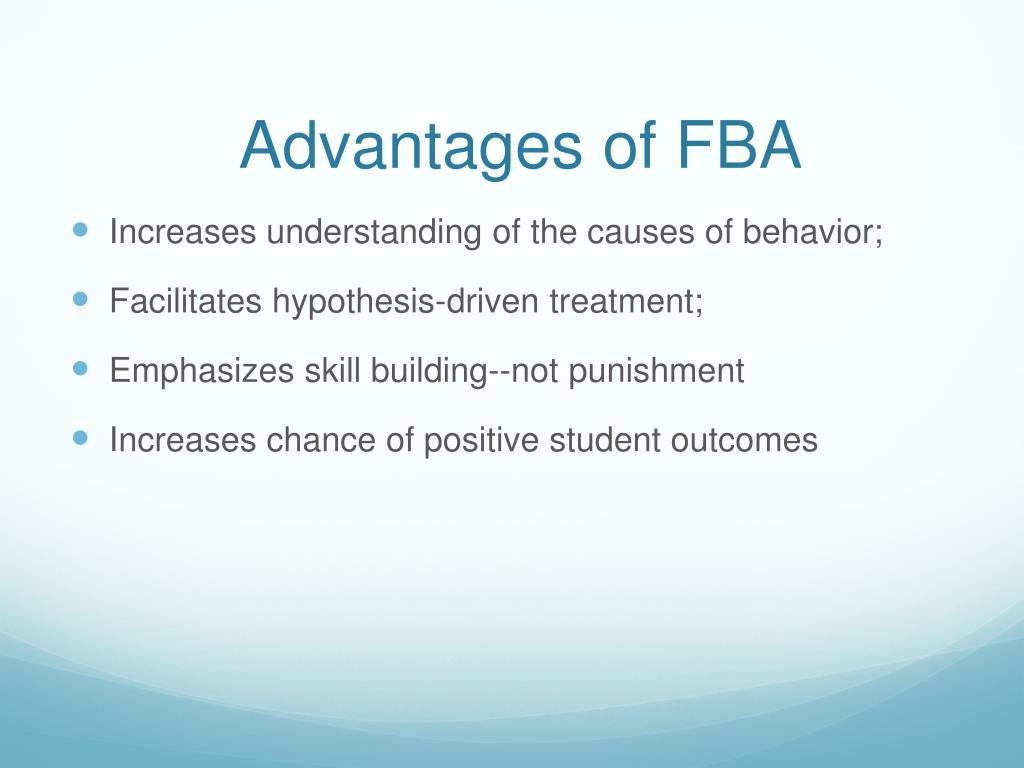 Advantages of FBA

- Increases understanding of the causes of behavior;
- Facilitates hypothesis-driven treatment;
- Emphasizes skill building--not punishment
- Increases chance of positive student outcomes